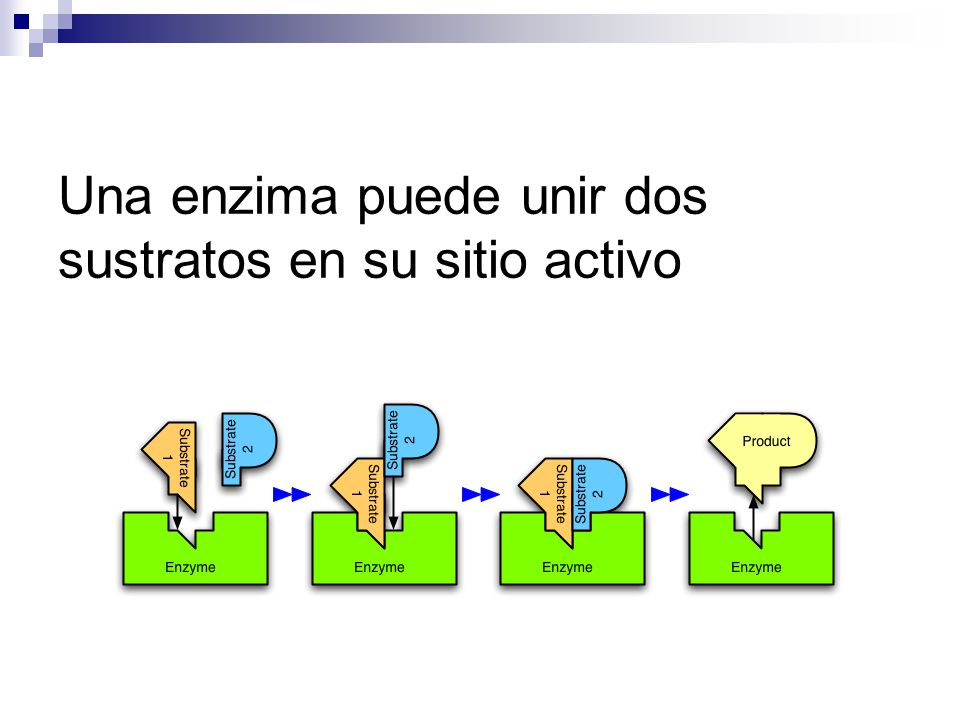 Una enzima puede unir dos sustratos en su sitio activo

Substrate 1
Substrate 2
Enzyme

Substrate 1
Substrate 2
Enzyme

Substrate 1
Substrate 2
Enzyme

Product
Enzyme